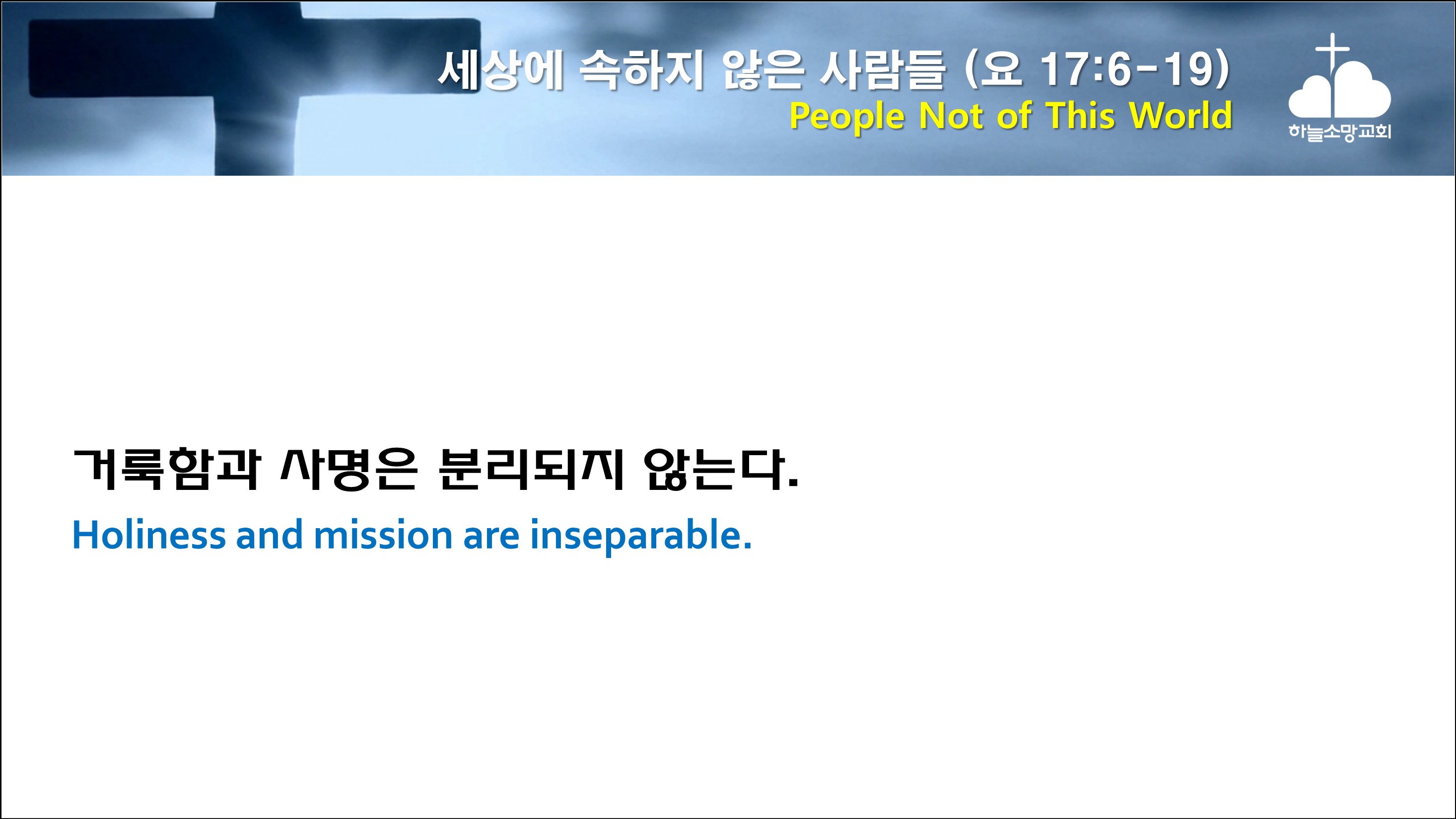 세상에 속하지 않은 사람들 (요 17:6-19)
People Not of This World

하늘소망교회

거룩함과 사명은 분리되지 않는다.

Holiness and mission are inseparable.